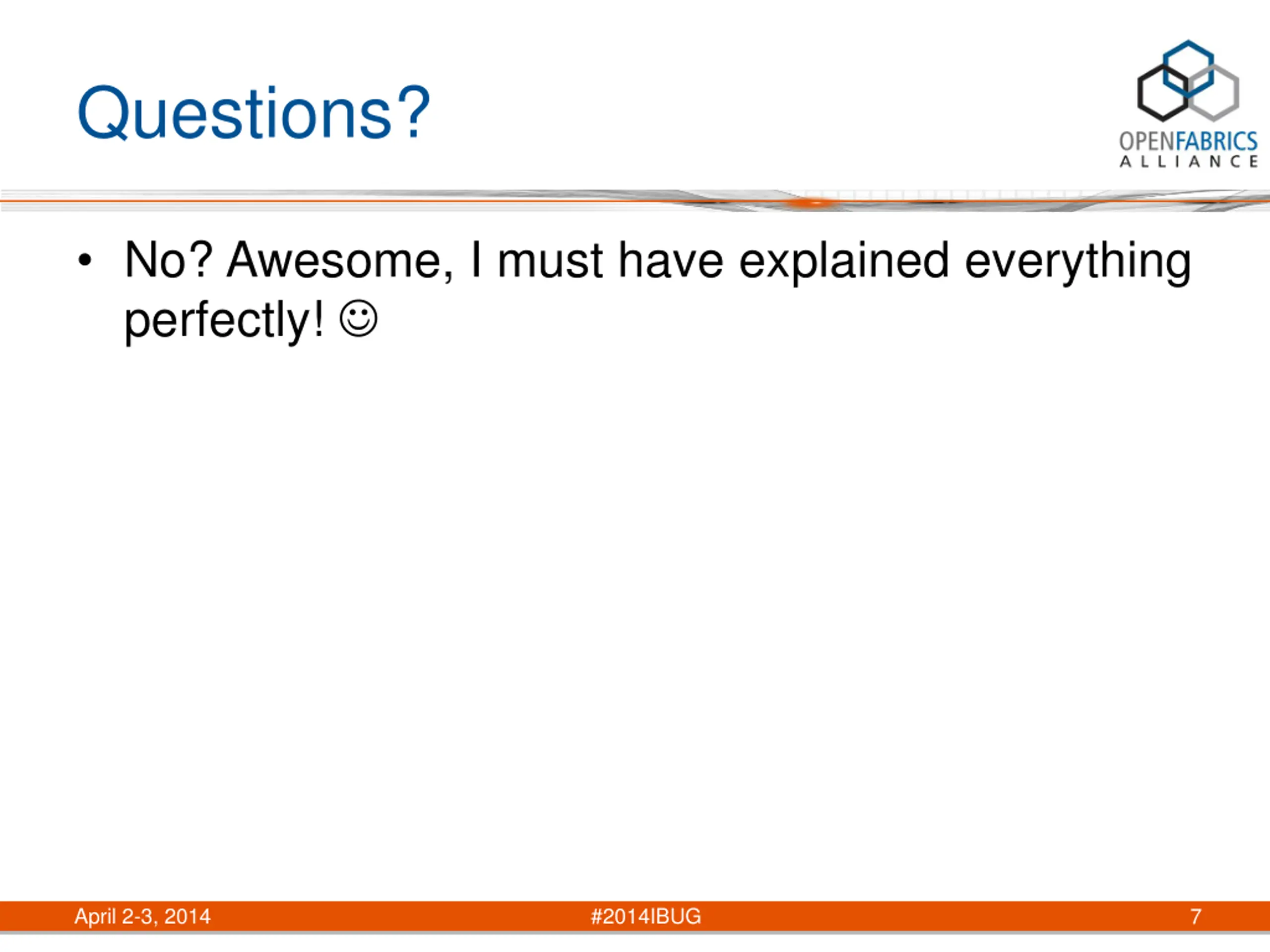 Questions?

OPENFABRICS ALLIANCE

• No? Awesome, I must have explained everything perfectly! ☺

April 2-3, 2014 #2014IBUG 7